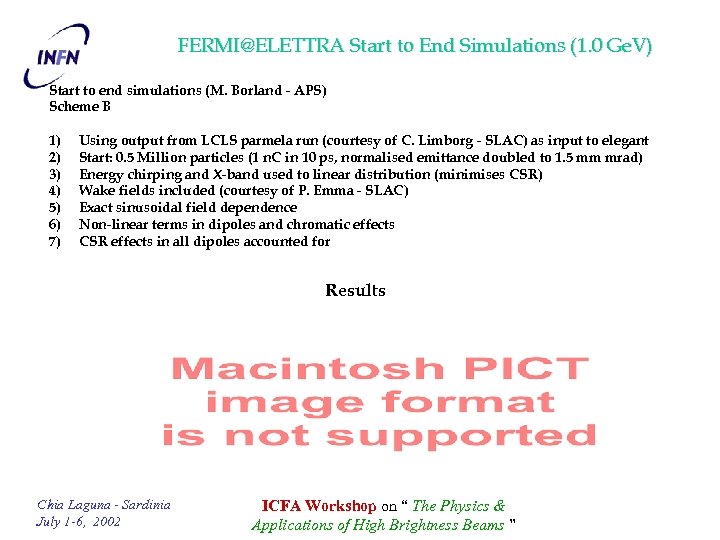 INFN

FERMI@ELETTRA Start to End Simulations (1.0 GeV)

Start to end simulations (M. Borland - APS)
Scheme B

1) Using output from LCLS parmela run (courtesy of C. Limborg - SLAC) as input to elegant
2) Start: 0.5 Million particles (1 nC in 10 ps, normalised emittance doubled to 1.5 mm mrad)
3) Energy chirping and X-band used to linear distribution (minimises CSR)
4) Wake fields included (courtesy of P. Emma - SLAC)
5) Exact sinusoidal field dependence
6) Non-linear terms in dipoles and chromatic effects
7) CSR effects in all dipoles accounted for

Results

Macintosh PICT
image format
is not supported

Chia Laguna - Sardinia
July 1-6, 2002

ICFA Workshop on " The Physics & Applications of High Brightness Beams "